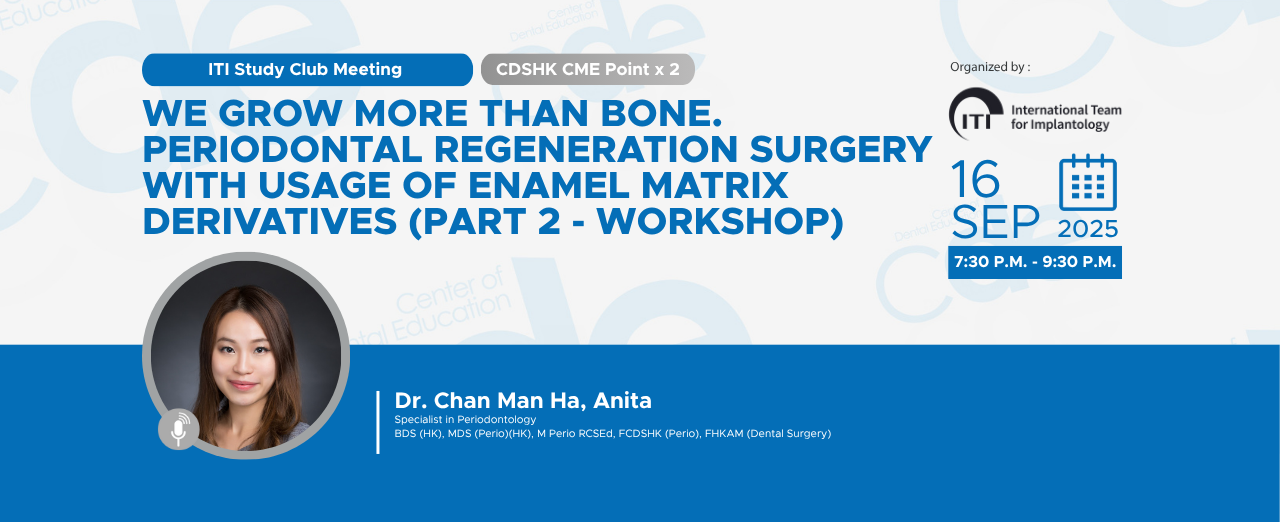 ITI Study Club Meeting

CDSHK CME Point x 2

WE GROW MORE THAN BONE. PERIODONTAL REGENERATION SURGERY WITH USAGE OF ENAMEL MATRIX DERIVATIVES (PART 2 - WORKSHOP)

Organized by :

ITI International Team for Implantology

16 SEP 2025

7:30 P.M. - 9:30 P.M.

Center of Dental Education

Dr. Chan Man Ha, Anita
Specialist in Periodontology
BDS (HK), MDS (Perio)(HK), M Perio RCSEd, FCDSHK (Perio), FHKAM (Dental Surgery)